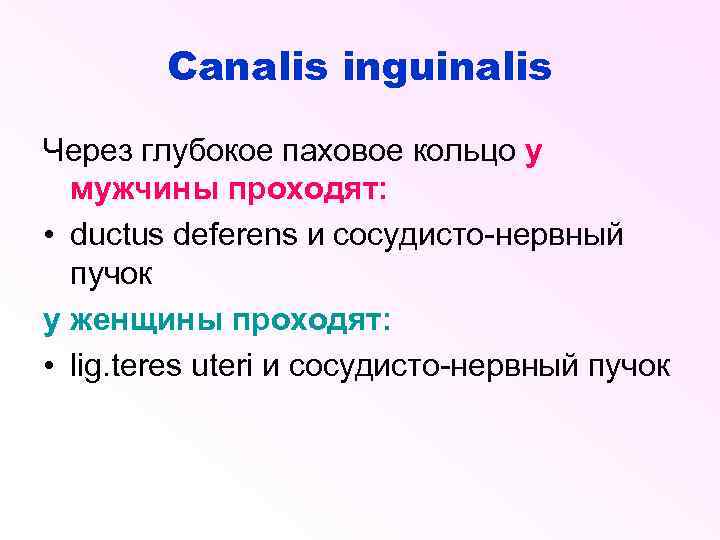 Canalis inguinalis

Через глубокое паховое кольцо у мужчины проходят:

• ductus deferens и сосудисто-нервный пучок

у женщины проходят:

• lig.teres uteri и сосудисто-нервный пучок